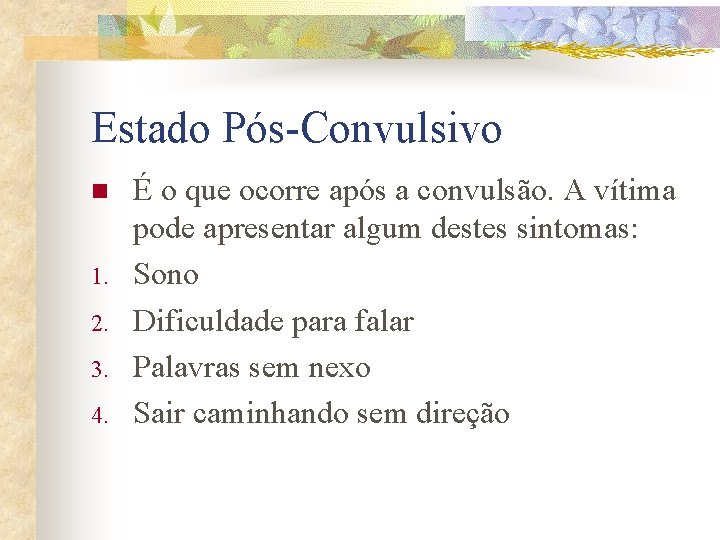 Estado Pós-Convulsivo

É o que ocorre após a convulsão. A vítima pode apresentar algum destes sintomas:

1. Sono
2. Dificuldade para falar
3. Palavras sem nexo
4. Sair caminhando sem direção